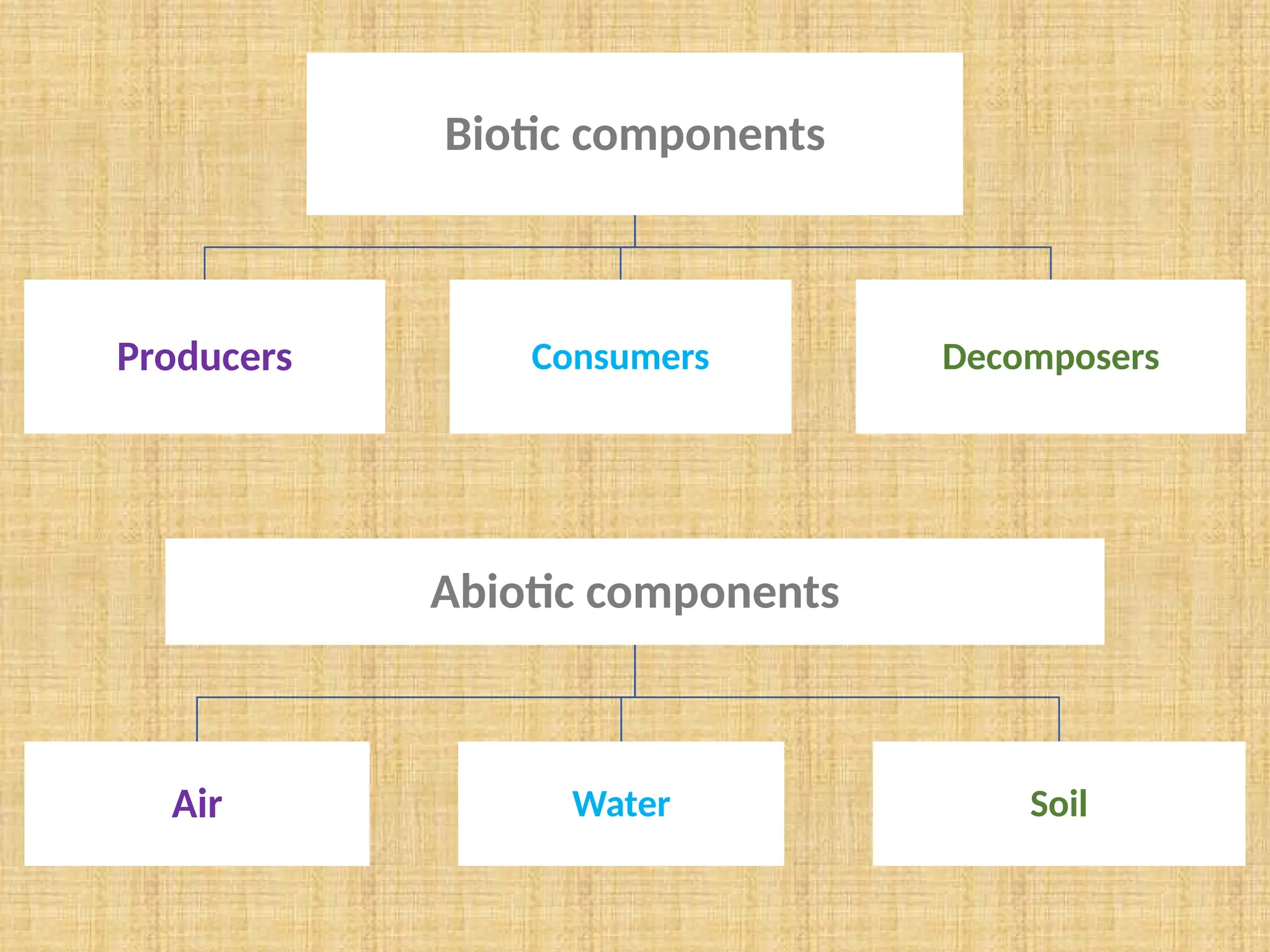 Biotic components

Producers

Consumers

Decomposers

Abiotic components

Air

Water

Soil